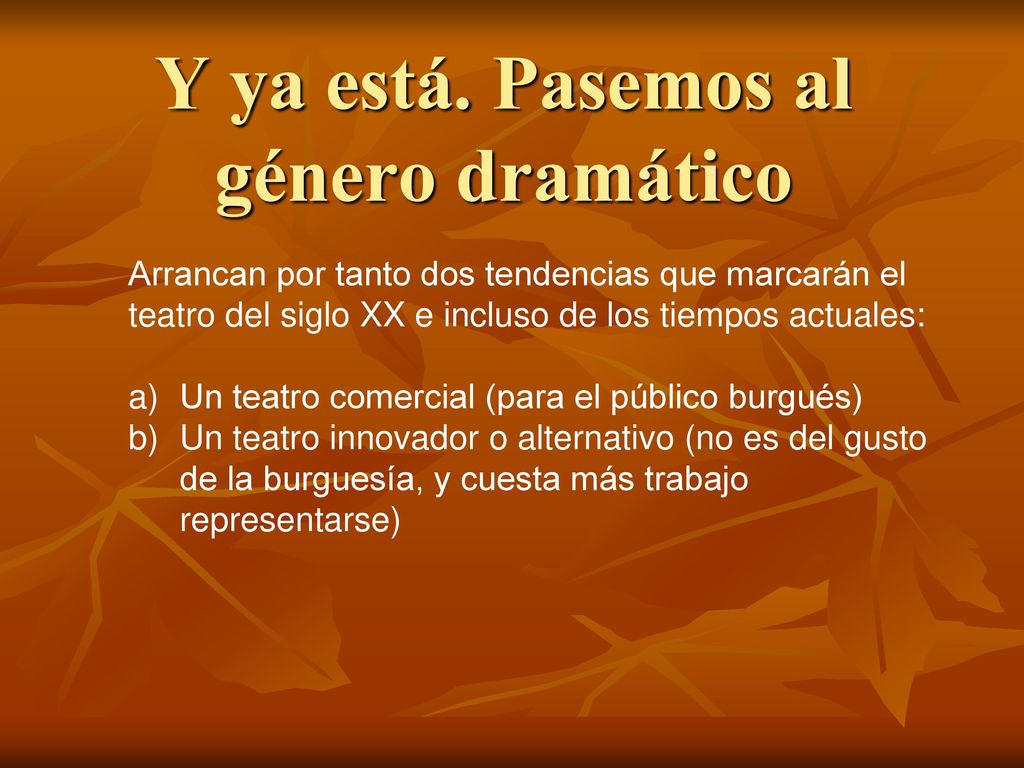 Y ya está. Pasemos al género dramático

Arrancan por tanto dos tendencias que marcarán el teatro del siglo XX e incluso de los tiempos actuales:

a) Un teatro comercial (para el público burgués)
b) Un teatro innovador o alternativo (no es del gusto de la burguesía, y cuesta más trabajo representarse)